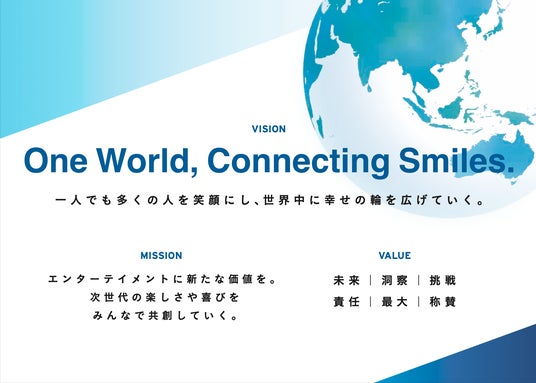 VISION

One World, Connecting Smiles.

一人でも多くの人を笑顔にし、世界中に幸せの輪を広げていく。

MISSION

エンターテイメントに新たな価値を。
次世代の楽しさや喜びを
みんなで共創していく。

VALUE

未来 | 洞察 | 挑戦
責任 | 最大 | 称賛